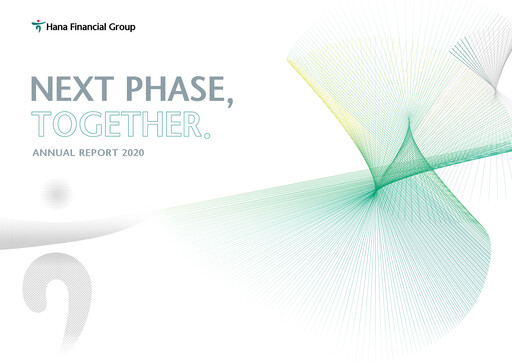 Hana Financial Group

NEXT PHASE,
TOGETHER.

ANNUAL REPORT 2020